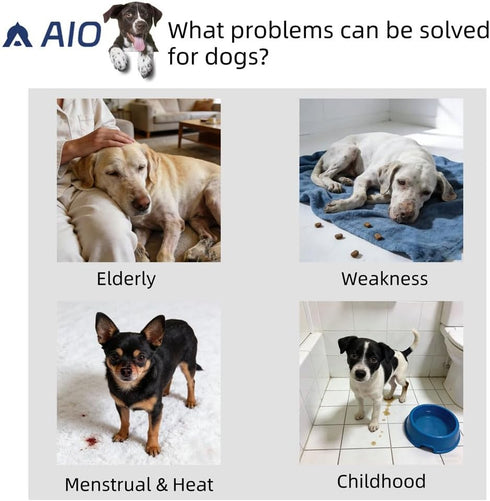 AIO What problems can be solved for dogs?

Elderly

Weakness

Menstrual & Heat

Childhood